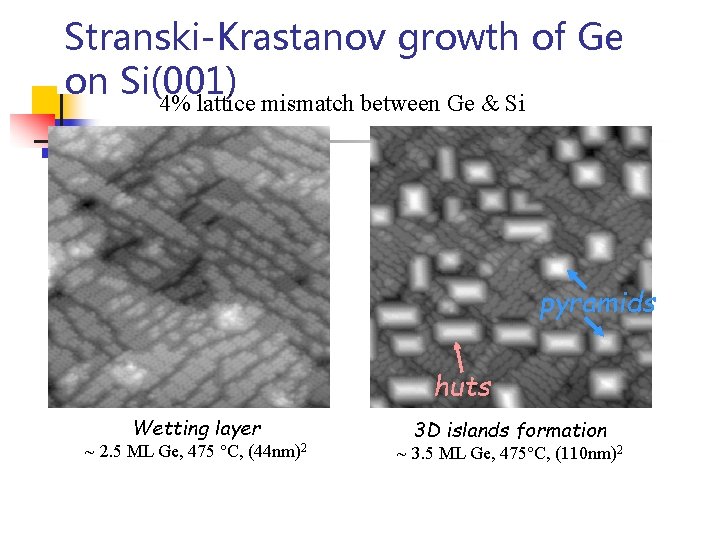 Stranski-Krastanov growth of Ge on Si(001)

4% lattice mismatch between Ge & Si

pyramids

huts

Wetting layer
~ 2.5 ML Ge, 475 °C, $(44nm)^2$

3D islands formation
~ 3.5 ML Ge, 475°C, $(110nm)^2$